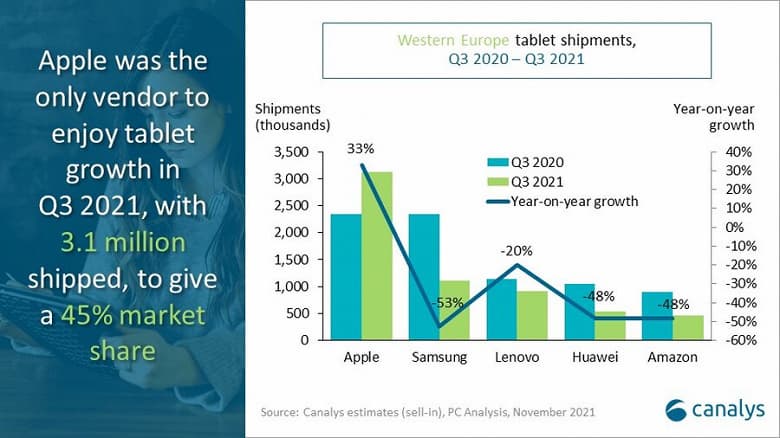 Apple was the only vendor to enjoy tablet growth in Q3 2021, with 3.1 million shipped, to give a 45% market share

Western Europe tablet shipments, Q3 2020 – Q3 2021

Shipments (thousands)

Year-on-year growth

3,500
3,000
2,500
2,000
1,500
1,000
500
0

40%
30%
20%
10%
0%
-10%
-20%
-30%
-40%
-50%
-60%

Q3 2020
Q3 2021
Year-on-year growth

33%
-53%
-20%
-48%
-48%

Apple
Samsung
Lenovo
Huawei
Amazon

Source: Canalys estimates (sell-in), PC Analysis, November 2021

canalys